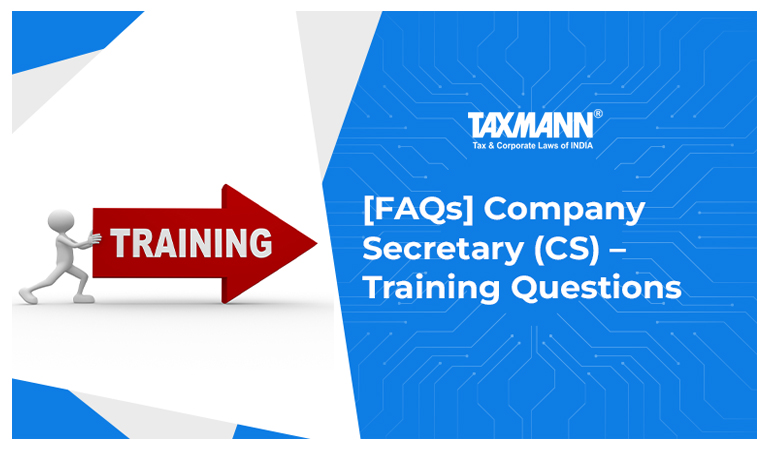 TRAINING

TAXMANN®
Tax & Corporate Laws of INDIA

[FAQs] Company Secretary (CS) – Training Questions